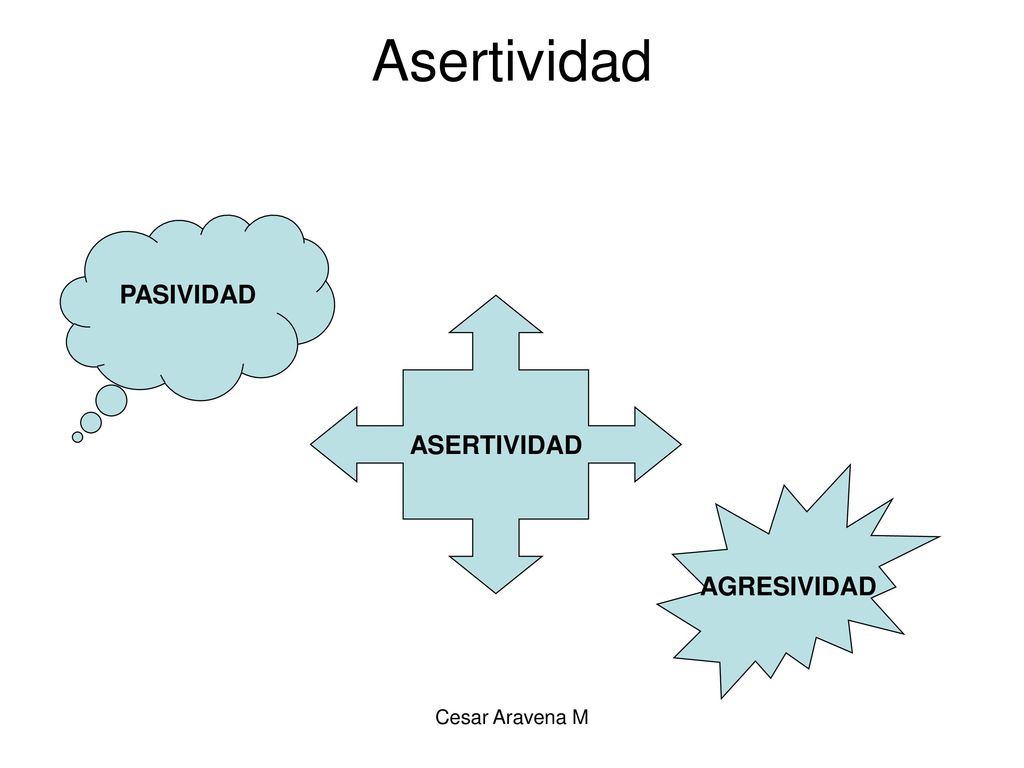 Asertividad

PASIVIDAD

ASERTIVIDAD

AGRESIVIDAD

Cesar Aravena M